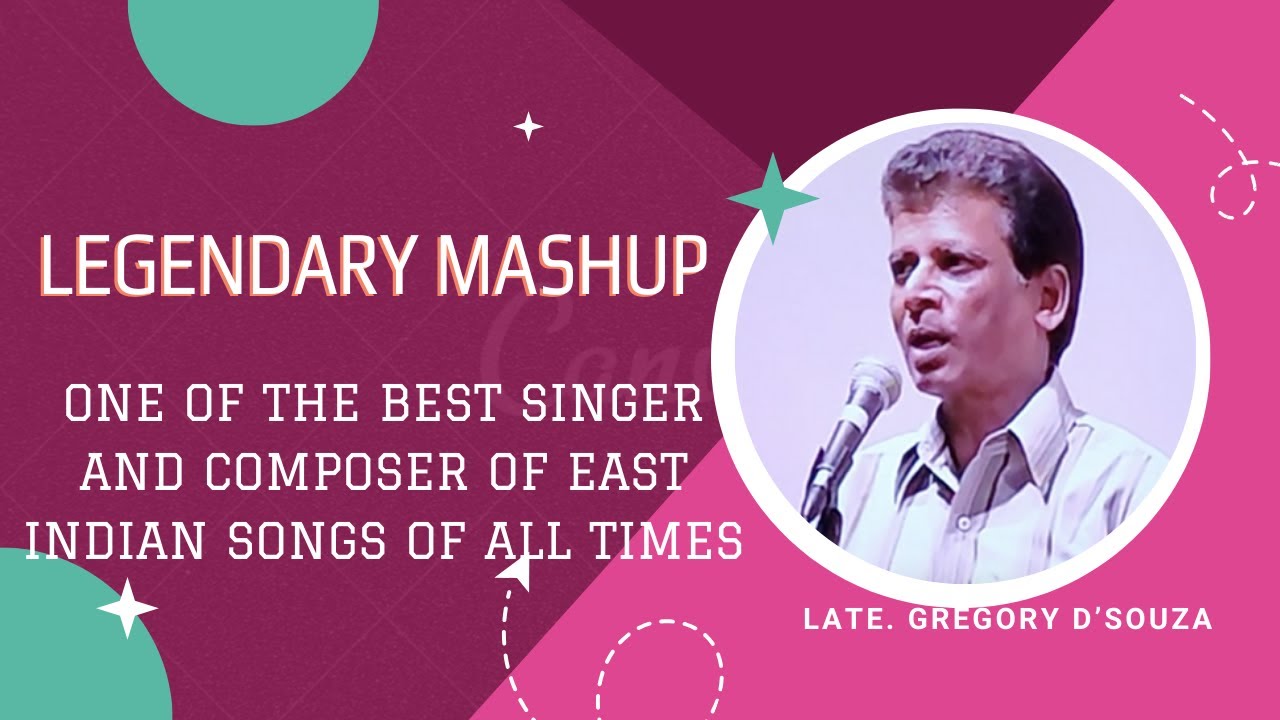 LEGENDARY MASHUP

ONE OF THE BEST SINGER AND COMPOSER OF EAST INDIAN SONGS OF ALL TIMES

LATE. GREGORY D'SOUZA